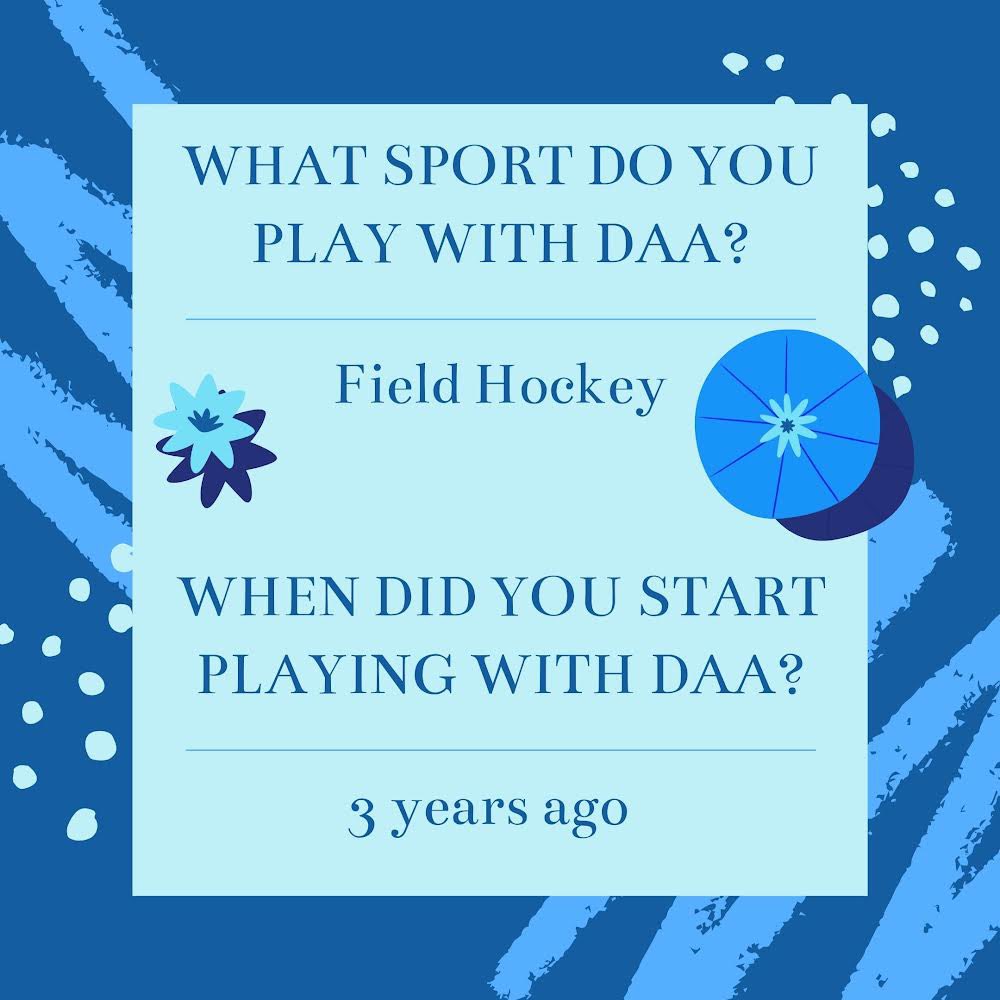 WHAT SPORT DO YOU PLAY WITH DAA?

Field Hockey

WHEN DID YOU START PLAYING WITH DAA?

3 years ago